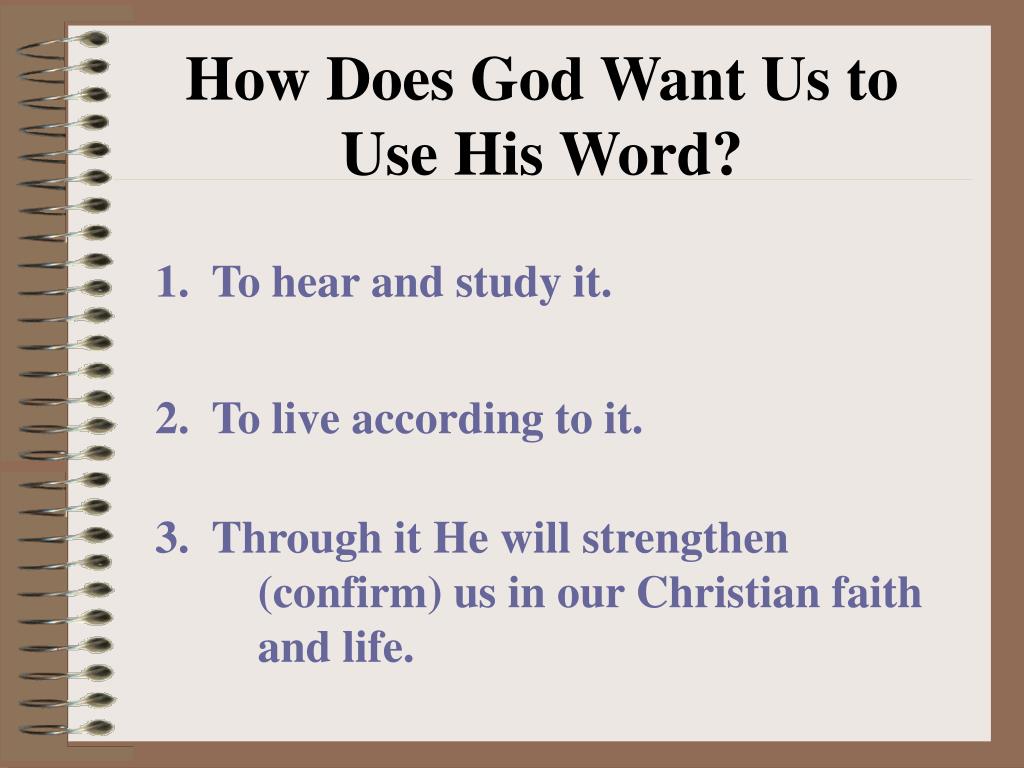 How Does God Want Us to Use His Word?

1. To hear and study it.

2. To live according to it.

3. Through it He will strengthen (confirm) us in our Christian faith and life.